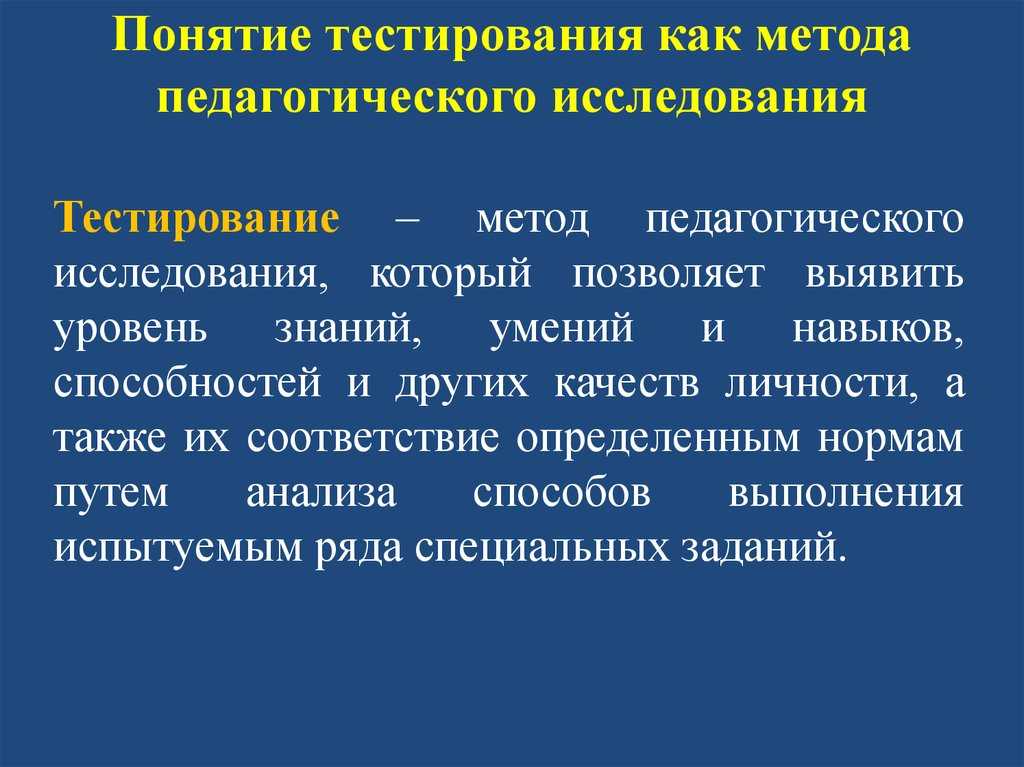 Понятие тестирования как метода педагогического исследования

Тестирование – метод педагогического исследования, который позволяет выявить уровень знаний, умений и навыков, способностей и других качеств личности, а также их соответствие определенным нормам путем анализа способов выполнения испытуемым ряда специальных заданий.